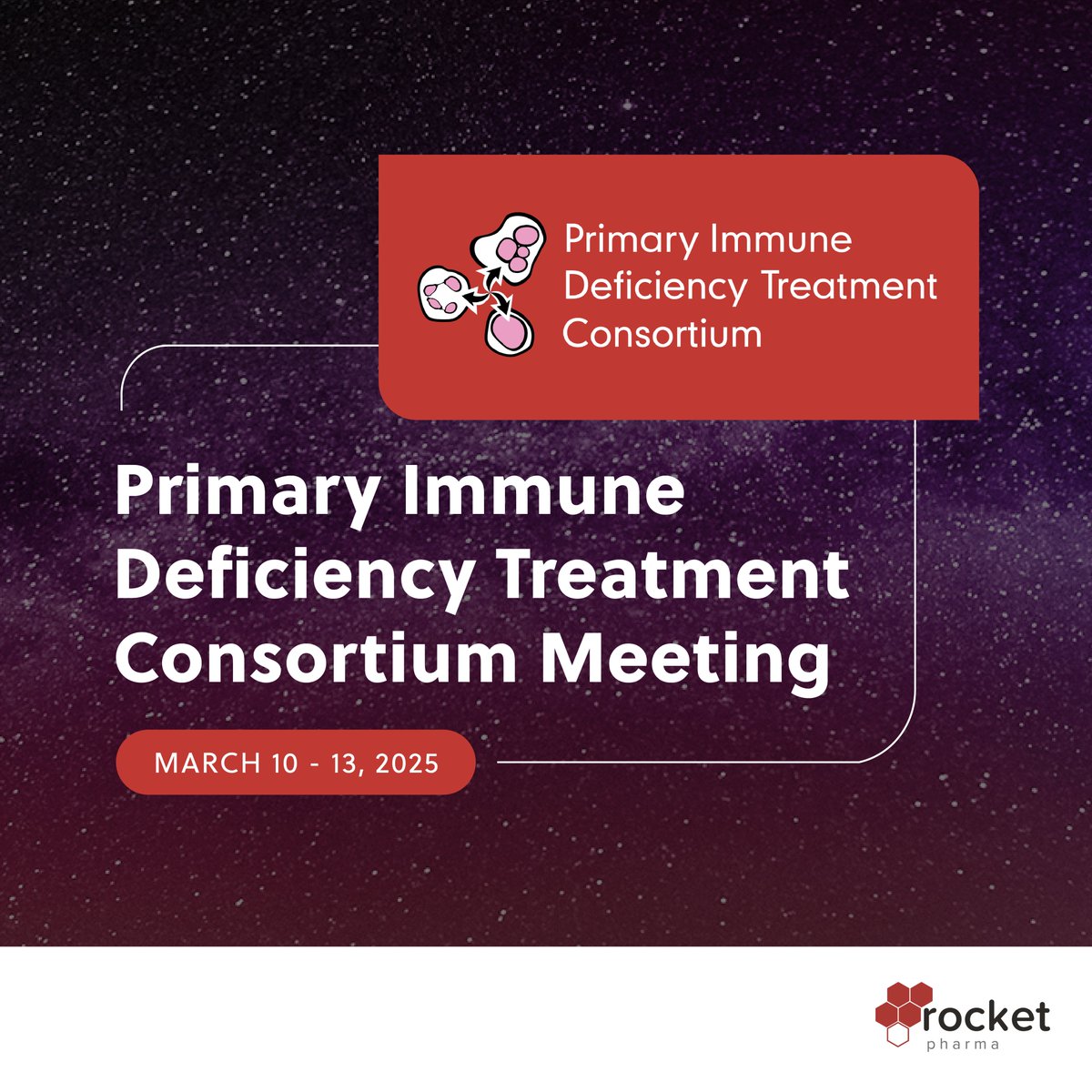 Primary Immune Deficiency Treatment Consortium

Primary Immune Deficiency Treatment Consortium Meeting

MARCH 10 - 13, 2025

rocket
pharma